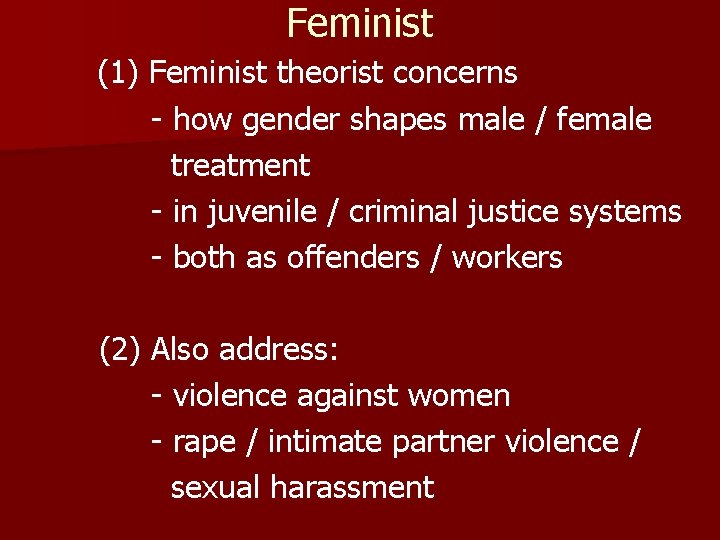 Feminist

(1) Feminist theorist concerns
- how gender shapes male / female treatment
- in juvenile / criminal justice systems
- both as offenders / workers

(2) Also address:
- violence against women
- rape / intimate partner violence / sexual harassment